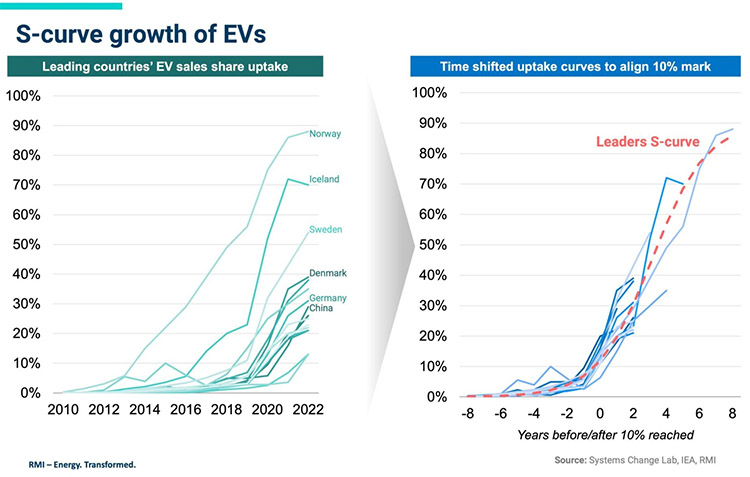 S-curve growth of EVs

Leading countries' EV sales share uptake

100%
90%
80%
70%
60%
50%
40%
30%
20%
10%
0%

Norway
Iceland
Sweden
Denmark
Germany
China

2010 2012 2014 2016 2018 2020 2022

Time shifted uptake curves to align 10% mark

100%
90%
80%
70%
60%
50%
40%
30%
20%
10%
0%

Leaders S-curve

-8 -6 -4 -2 0 2 4 6 8

Years before/after 10% reached

RMI – Energy. Transformed.

Source: Systems Change Lab, IEA, RMI